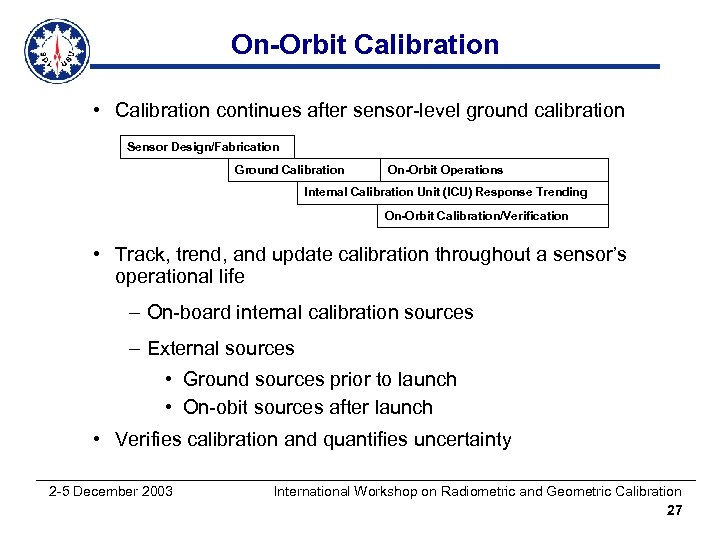 On-Orbit Calibration

• Calibration continues after sensor-level ground calibration

Sensor Design/Fabrication

Ground Calibration

On-Orbit Operations

Internal Calibration Unit (ICU) Response Trending

On-Orbit Calibration/Verification

• Track, trend, and update calibration throughout a sensor's operational life

– On-board internal calibration sources

– External sources

• Ground sources prior to launch

• On-obit sources after launch

• Verifies calibration and quantifies uncertainty

2-5 December 2003

International Workshop on Radiometric and Geometric Calibration

27